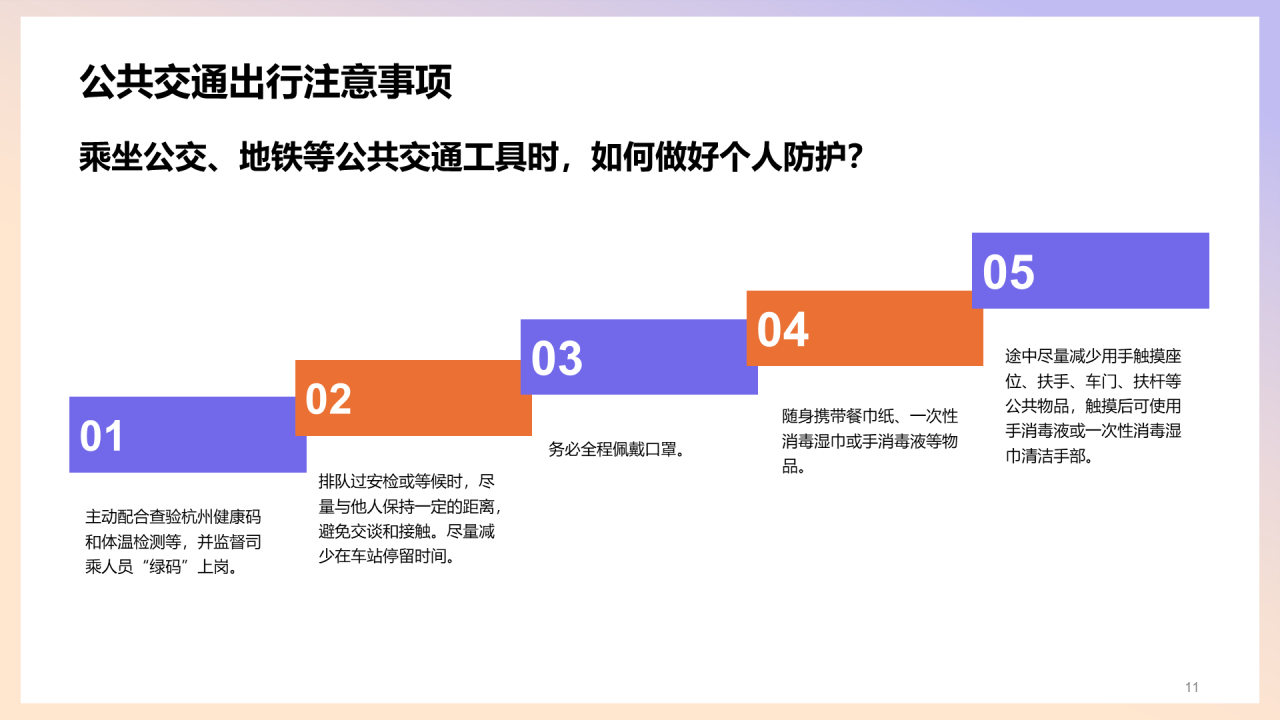 公共交通出行注意事项

乘坐公交、地铁等公共交通工具时，如何做好个人防护？

01

主动配合查验杭州健康码和体温检测等，并监督司乘人员“绿码”上岗。

02

排队过安检或等候时，尽量与他人保持一定的距离，避免交谈和接触。尽量减少在车站停留时间。

03

务必全程佩戴口罩。

04

随身携带餐巾纸、一次性消毒湿巾或手消毒液等物品。

05

途中尽量减少用手触摸座位、扶手、车门、扶杆等公共物品，触摸后可使用手消毒液或一次性消毒湿巾清洁手部。

11